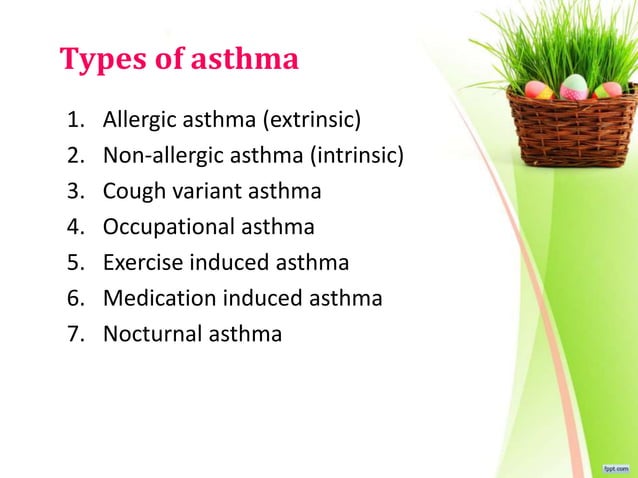 Types of asthma

1. Allergic asthma (extrinsic)
2. Non-allergic asthma (intrinsic)
3. Cough variant asthma
4. Occupational asthma
5. Exercise induced asthma
6. Medication induced asthma
7. Nocturnal asthma

fppt.com